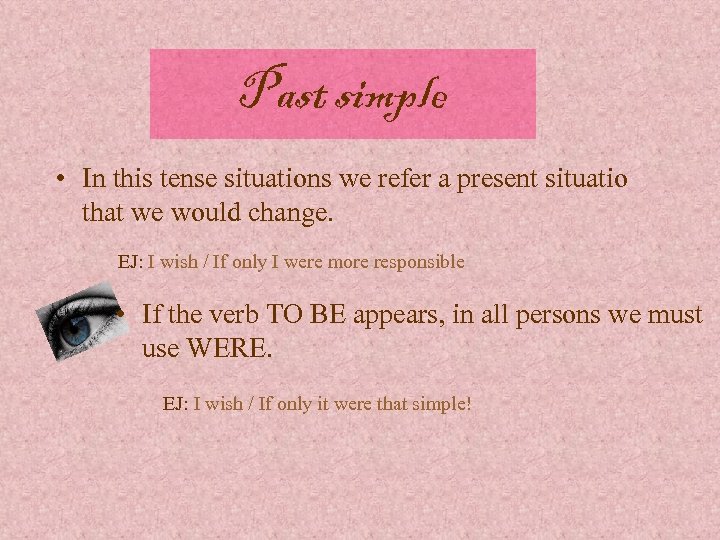 Past simple

• In this tense situations we refer a present situatio that we would change.

EJ: I wish / If only I were more responsible

• If the verb TO BE appears, in all persons we must use WERE.

EJ: I wish / If only it were that simple!